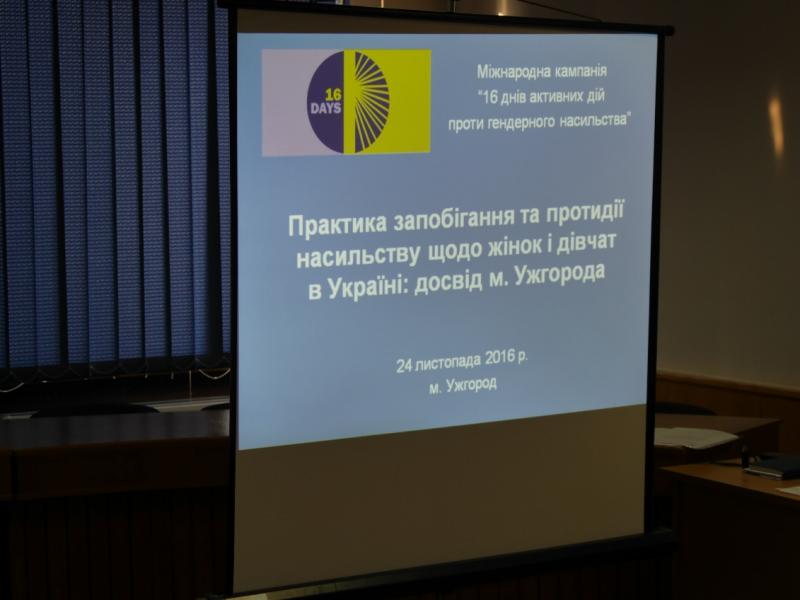 16 DAYS

Міжнародна кампанія "16 днів активних дій проти гендерного насильства"

Практика запобігання та протидії насильству щодо жінок і дівчат в Україні: досвід м. Ужгорода

24 листопада 2016 р.
м. Ужгород